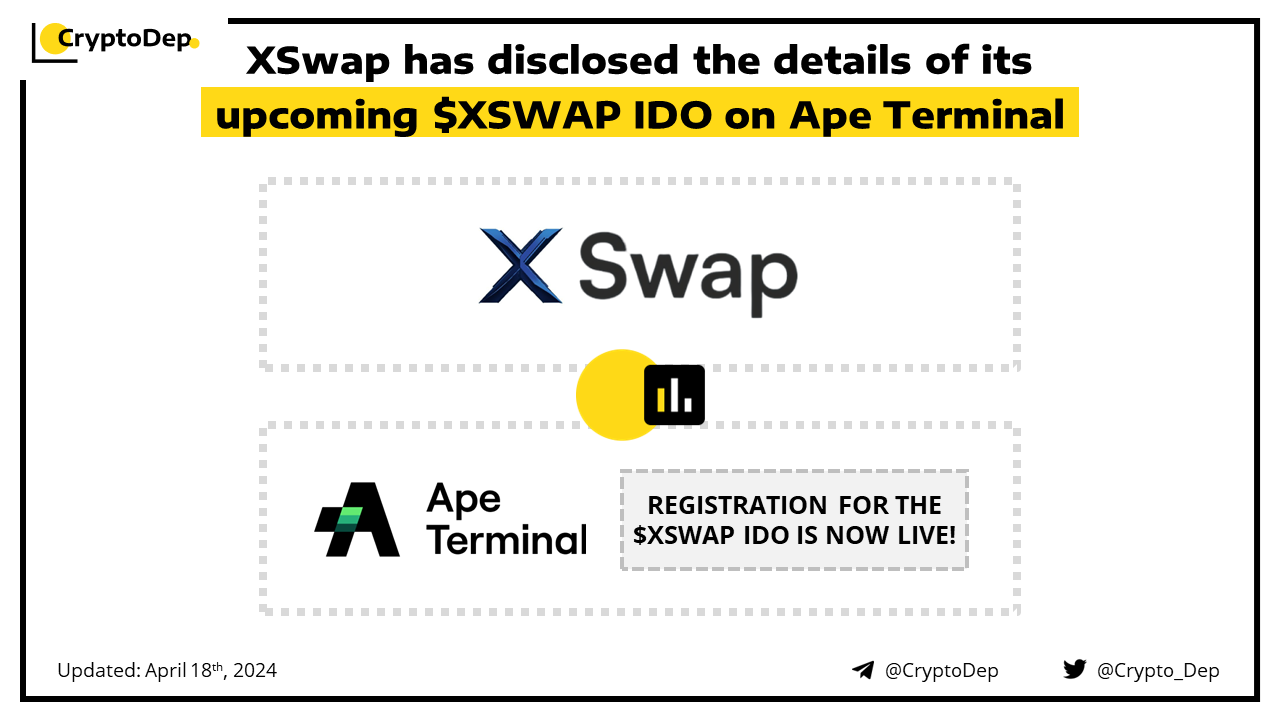 CryptoDep

XSwap has disclosed the details of its upcoming $XSWAP IDO on Ape Terminal

X Swap

Ape Terminal

REGISTRATION FOR THE $XSWAP IDO IS NOW LIVE!

Updated: April 18th, 2024

@CryptoDep

@Crypto_Dep